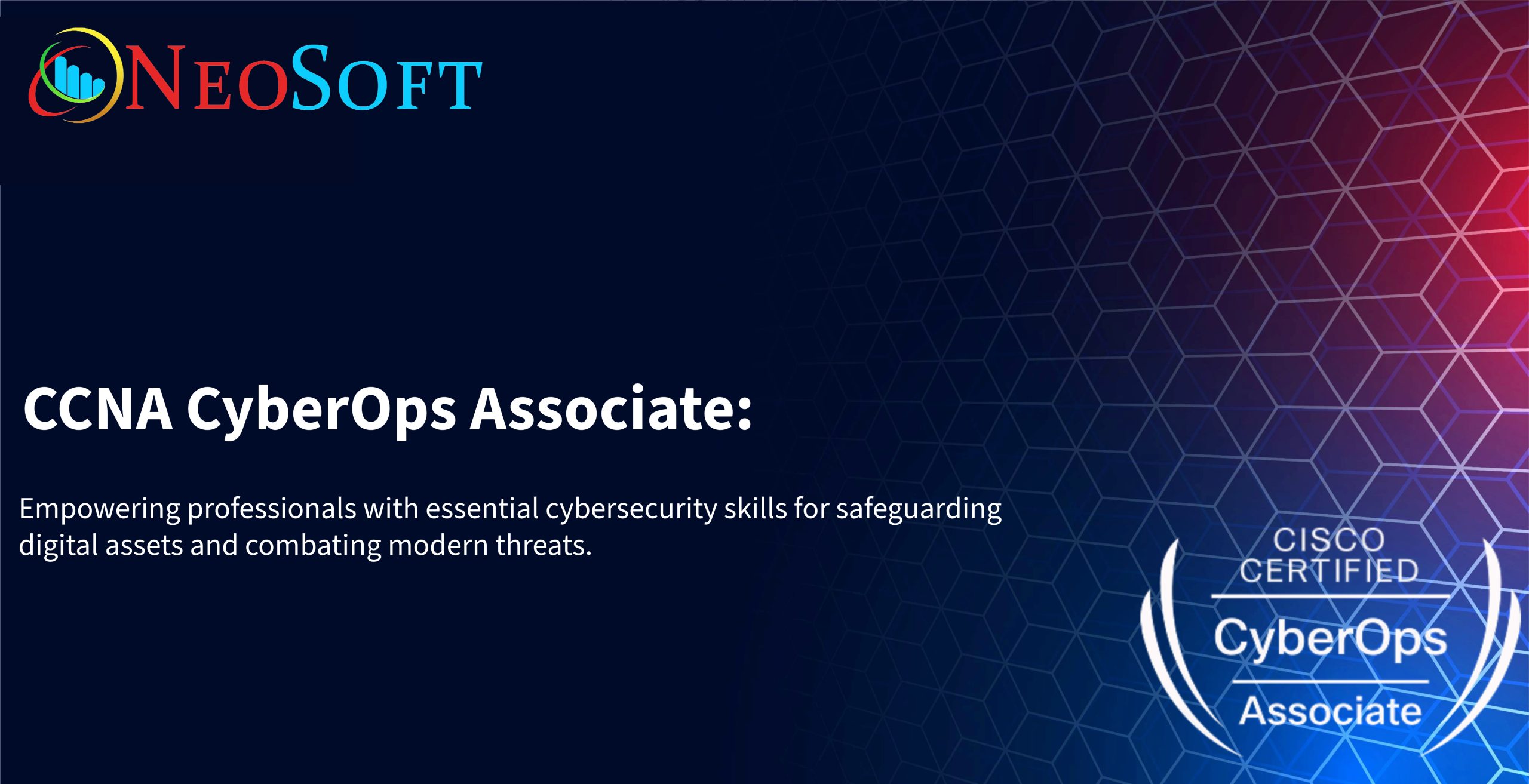 NEOSOFT

CCNA CyberOps Associate:

Empowering professionals with essential cybersecurity skills for safeguarding digital assets and combating modern threats.

CISCO CERTIFIED
CyberOps
Associate